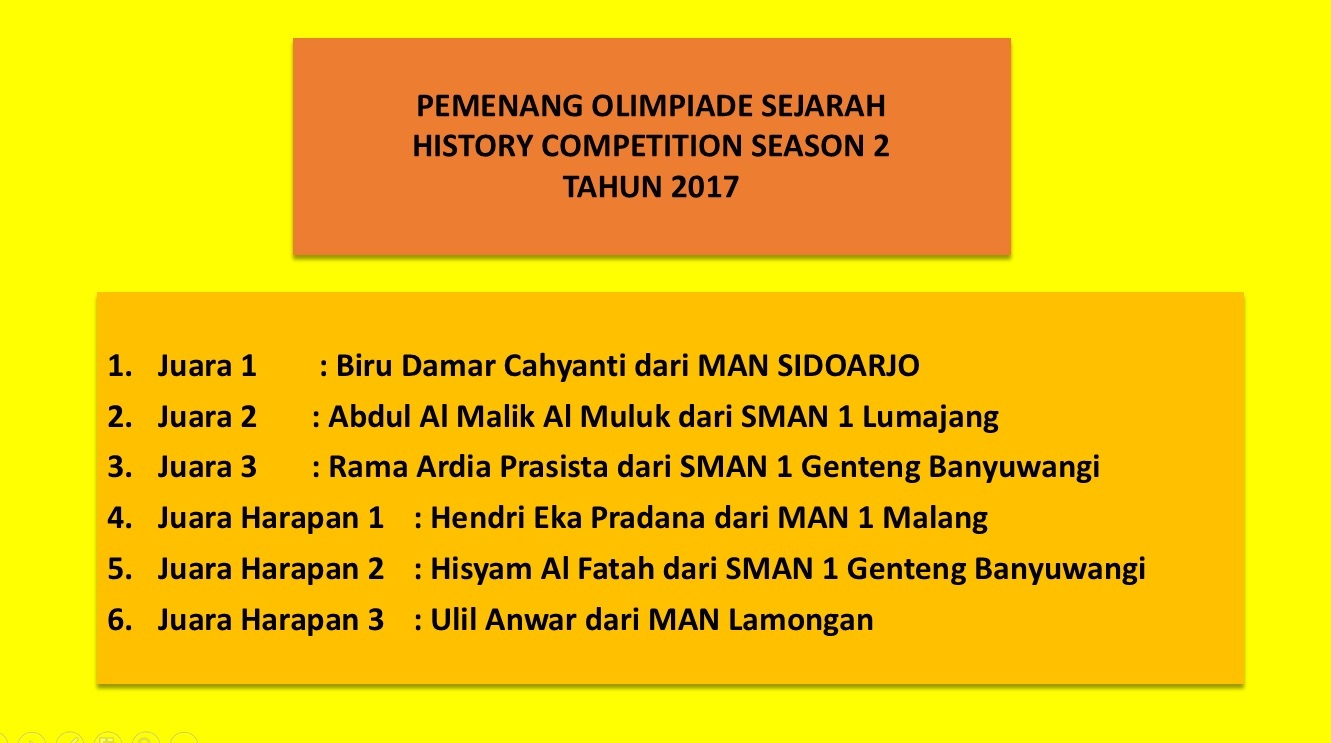 PEMENANG OLIMPIADE SEJARAH
HISTORY COMPETITION SEASON 2
TAHUN 2017

1. Juara 1 : Biru Damar Cahyanti dari MAN SIDOARJO
2. Juara 2 : Abdul Al Malik Al Muluk dari SMAN 1 Lumajang
3. Juara 3 : Rama Ardia Prasista dari SMAN 1 Genteng Banyuwangi
4. Juara Harapan 1 : Hendri Eka Pradana dari MAN 1 Malang
5. Juara Harapan 2 : Hisyam Al Fatah dari SMAN 1 Genteng Banyuwangi
6. Juara Harapan 3 : Ulil Anwar dari MAN Lamongan